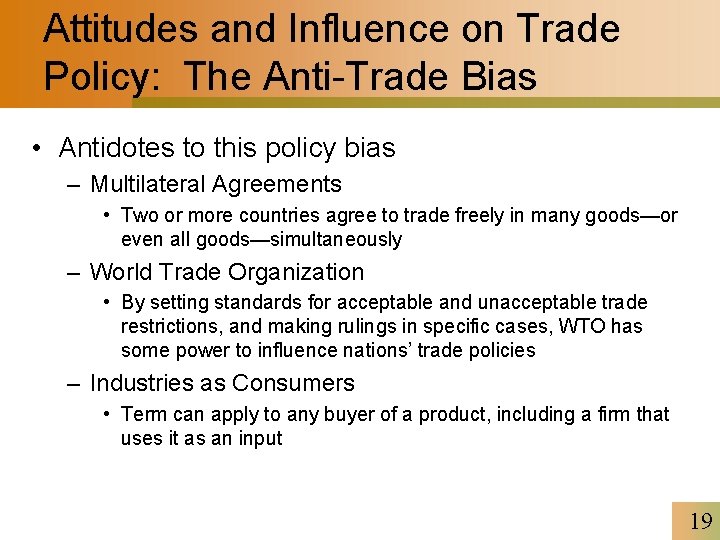 Attitudes and Influence on Trade Policy: The Anti-Trade Bias

• Antidotes to this policy bias
– Multilateral Agreements
• Two or more countries agree to trade freely in many goods—or even all goods—simultaneously
– World Trade Organization
• By setting standards for acceptable and unacceptable trade restrictions, and making rulings in specific cases, WTO has some power to influence nations' trade policies
– Industries as Consumers
• Term can apply to any buyer of a product, including a firm that uses it as an input

19